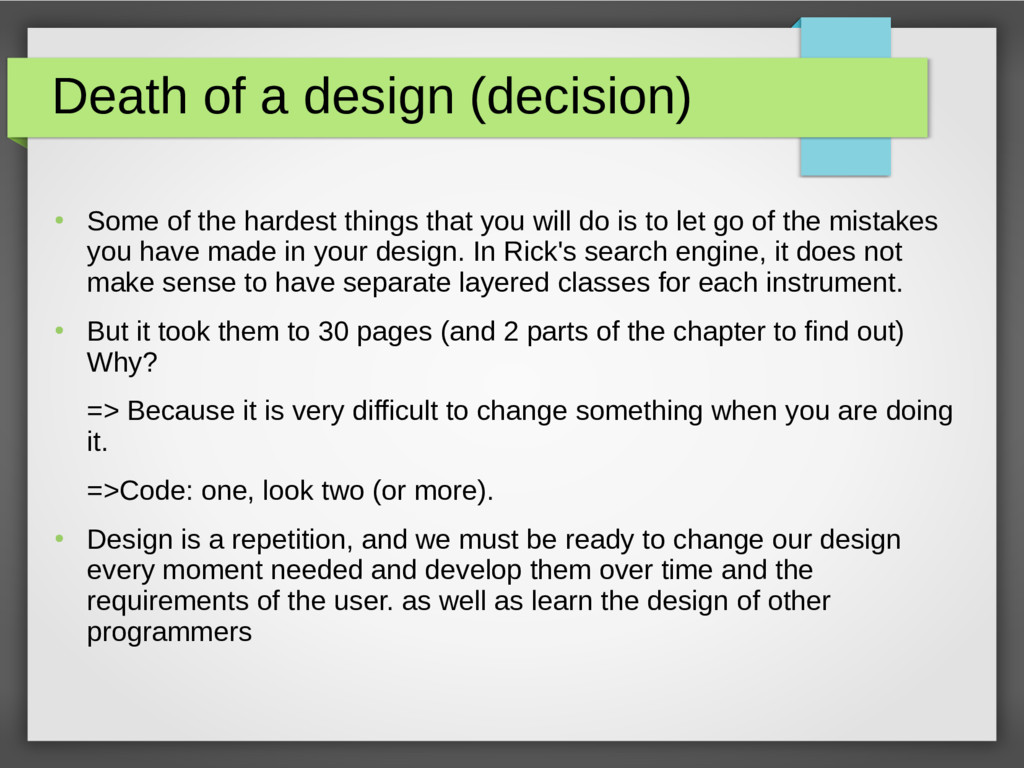 Death of a design (decision)

• Some of the hardest things that you will do is to let go of the mistakes you have made in your design. In Rick's search engine, it does not make sense to have separate layered classes for each instrument.

• But it took them to 30 pages (and 2 parts of the chapter to find out) Why?

=> Because it is very difficult to change something when you are doing it.

=>Code: one, look two (or more).

• Design is a repetition, and we must be ready to change our design every moment needed and develop them over time and the requirements of the user. as well as learn the design of other programmers